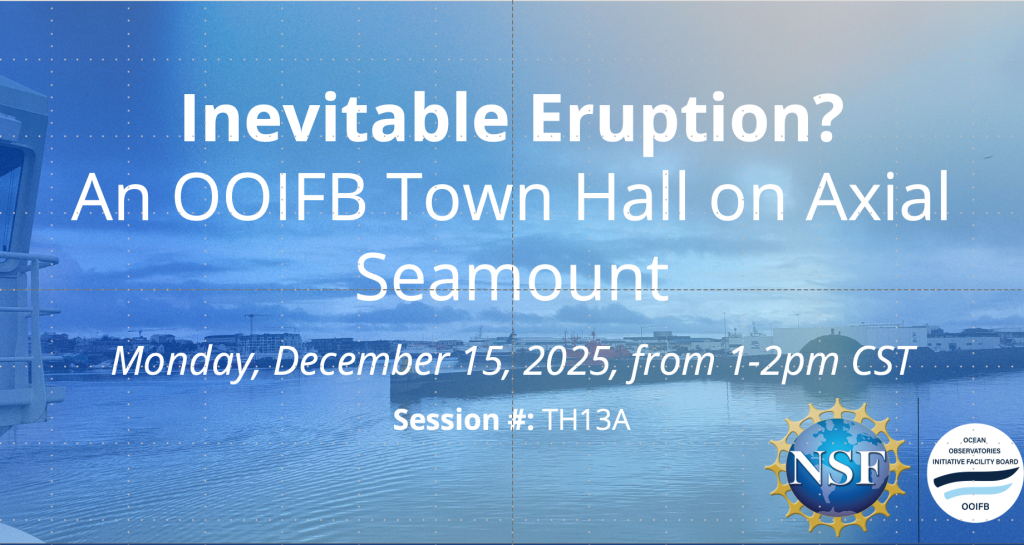 Inevitable Eruption?
An OOIFB Town Hall on Axial Seamount

Monday, December 15, 2025, from 1-2pm CST

Session #: TH13A

NSF

OCEAN OBSERVATORIES INITIATIVE FACILITY BOARD
OOIFB